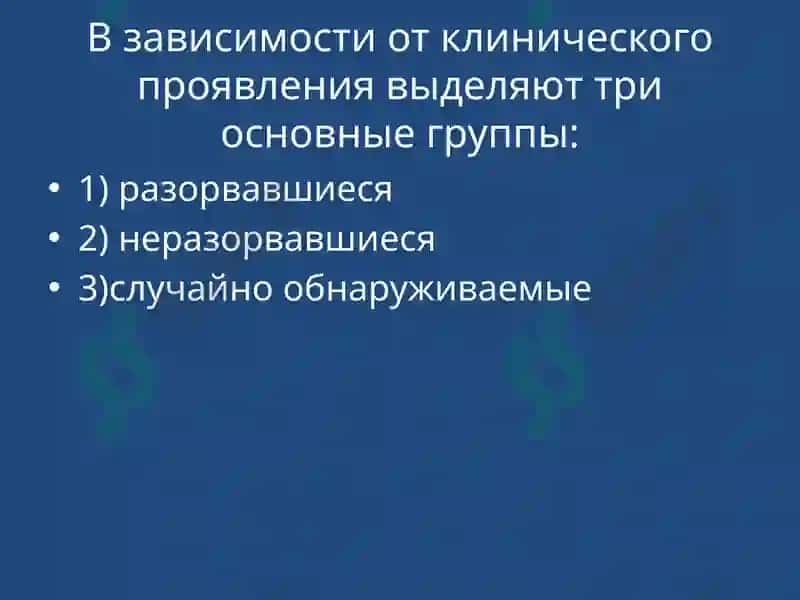 В зависимости от клинического проявления выделяют три основные группы:

• 1) разорвавшиеся
• 2) неразорвавшиеся
• 3)случайно обнаруживаемые